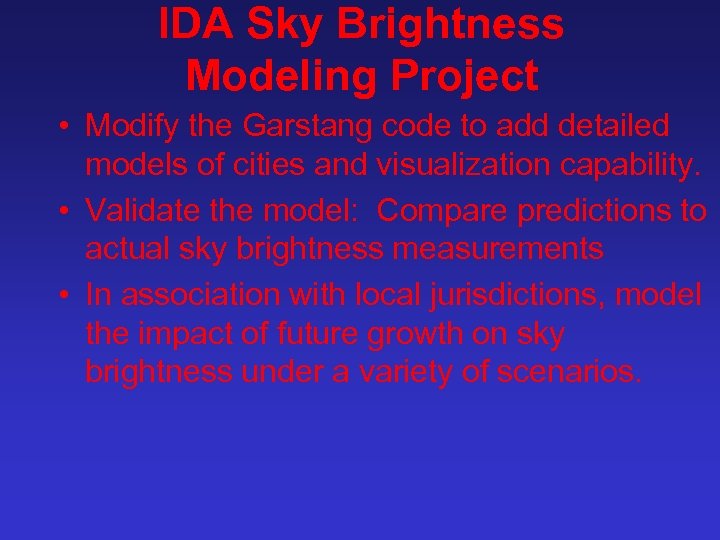 IDA Sky Brightness Modeling Project

• Modify the Garstang code to add detailed models of cities and visualization capability.

• Validate the model: Compare predictions to actual sky brightness measurements

• In association with local jurisdictions, model the impact of future growth on sky brightness under a variety of scenarios.